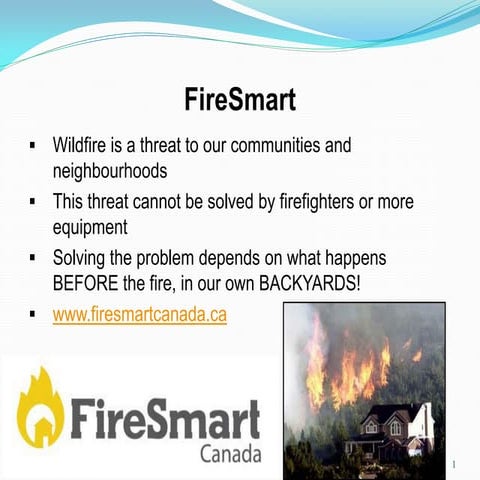 FireSmart

▪ Wildfire is a threat to our communities and neighbourhoods
▪ This threat cannot be solved by firefighters or more equipment
▪ Solving the problem depends on what happens BEFORE the fire, in our own BACKYARDS!
▪ www.firesmartcanada.ca

FireSmart
Canada

1